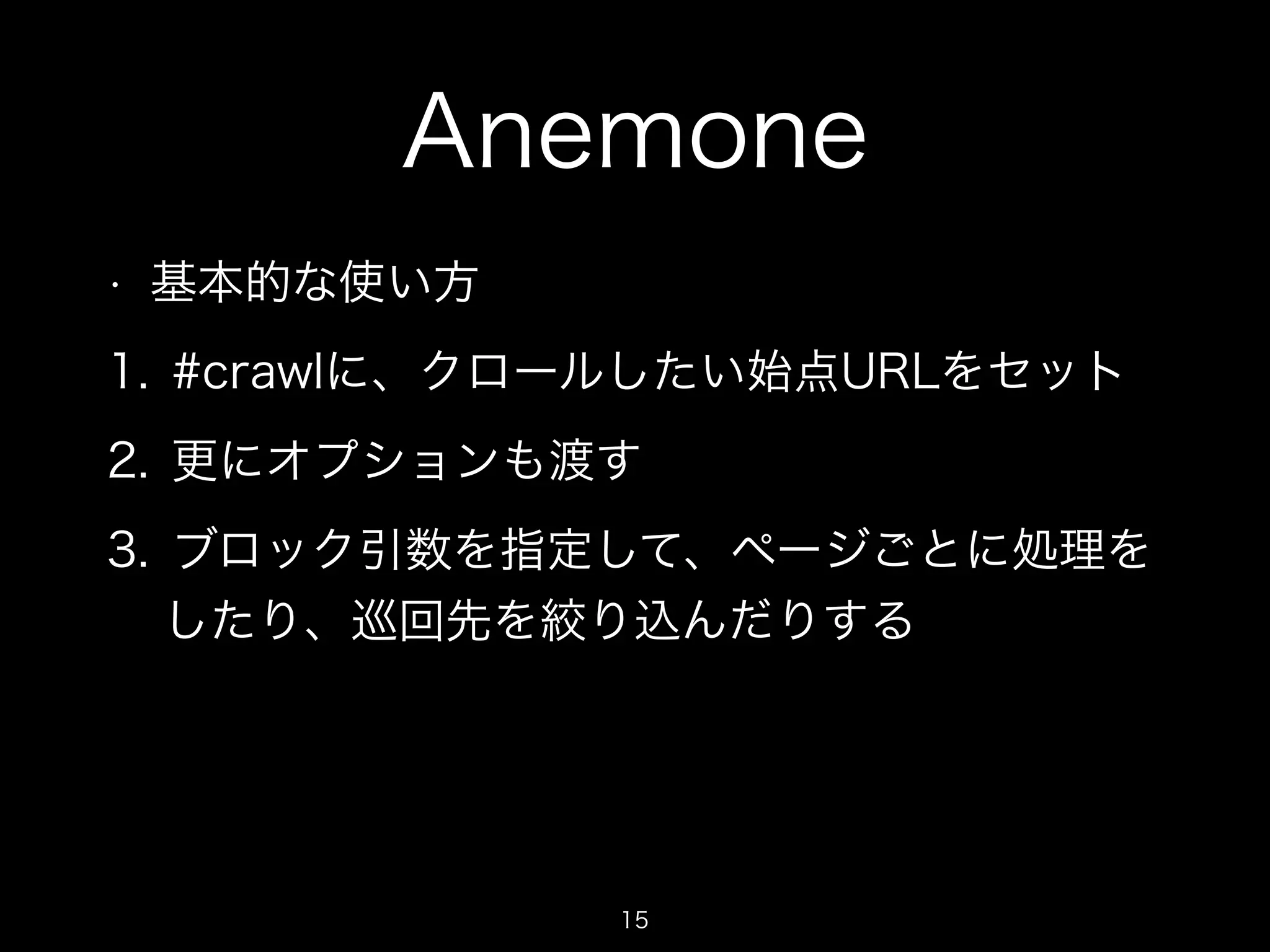 Anemone

• 基本的な使い方

1. #crawlに、クロールしたい始点URLをセット

2. 更にオプションも渡す

3. ブロック引数を指定して、ページごとに処理をしたり、巡回先を絞り込んだりする

15